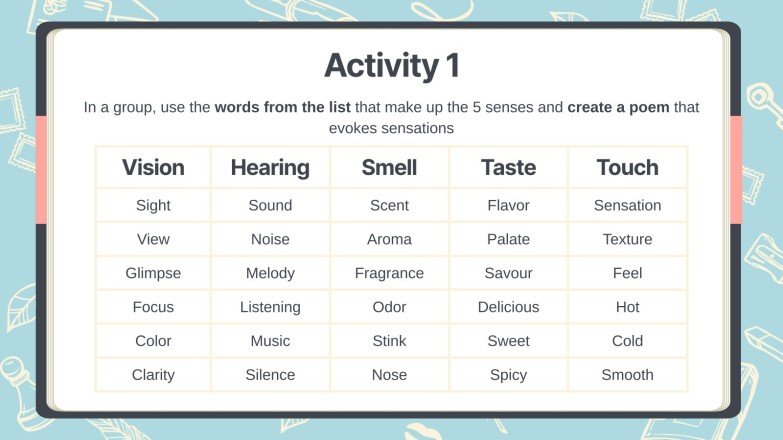 Activity 1

In a group, use the words from the list that make up the 5 senses and create a poem that evokes sensations

| Vision | Hearing | Smell | Taste | Touch |
|---|---|---|---|---|
| Sight | Sound | Scent | Flavor | Sensation |
| View | Noise | Aroma | Palate | Texture |
| Glimpse | Melody | Fragrance | Savour | Feel |
| Focus | Listening | Odor | Delicious | Hot |
| Color | Music | Stink | Sweet | Cold |
| Clarity | Silence | Nose | Spicy | Smooth |